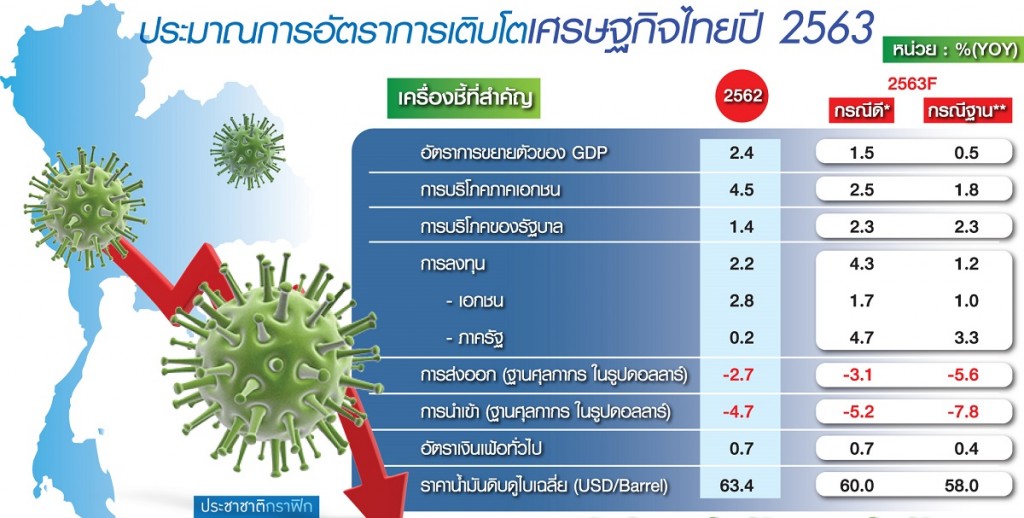 ประมาณการอัตราการเติบโตเศรษฐกิจไทยปี 2563

หน่วย : %(YOY)

| เครื่องชี้ที่สำคัญ | 2562 | 2563F กรณีดี* | 2563F กรณีฐาน** |
|---|---|---|---|
| อัตราการขยายตัวของ GDP | 2.4 | 1.5 | 0.5 |
| การบริโภคภาคเอกชน | 4.5 | 2.5 | 1.8 |
| การบริโภคของรัฐบาล | 1.4 | 2.3 | 2.3 |
| การลงทุน | 2.2 | 4.3 | 1.2 |
| - เอกชน | 2.8 | 1.7 | 1.0 |
| - ภาครัฐ | 0.2 | 4.7 | 3.3 |
| การส่งออก (ฐานศุลกากร ในรูปดอลลาร์) | -2.7 | -3.1 | -5.6 |
| การนำเข้า (ฐานศุลกากร ในรูปดอลลาร์) | -4.7 | -5.2 | -7.8 |
| อัตราเงินเฟ้อทั่วไป | 0.7 | 0.7 | 0.4 |
| ราคาน้ำมันดิบดูไบเฉลี่ย (USD/Barrel) | 63.4 | 60.0 | 58.0 |

ประชาชาติกราฟิก